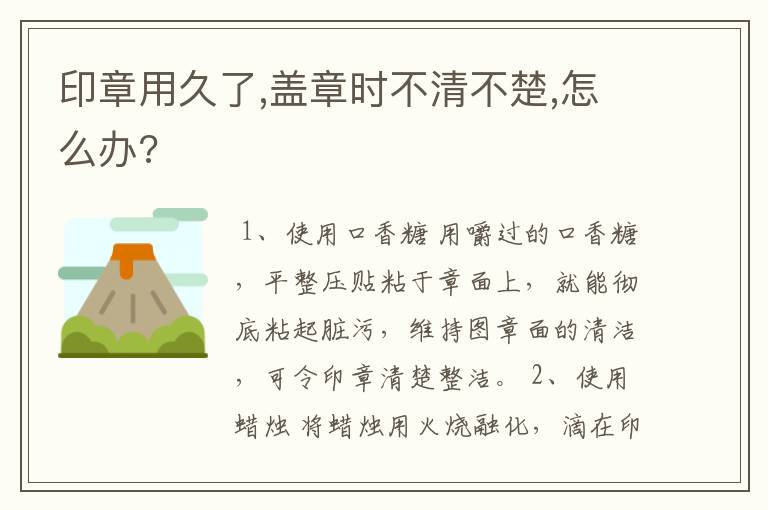 印章用久了,盖章时不清不楚,怎么办?

1、使用口香糖 用嚼过的口香糖，平整压贴粘于章面上，就能彻底粘起脏污，维持图章面的清洁，可令印章清楚整洁。 2、使用蜡烛 将蜡烛用火烧融化，滴在印